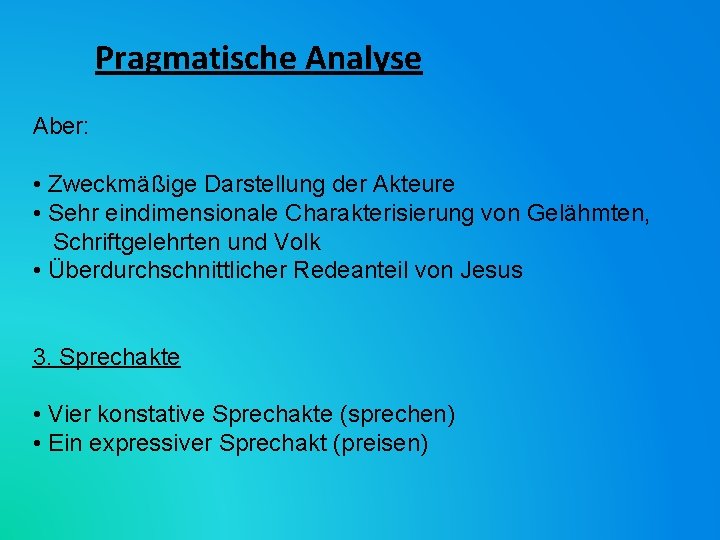 Pragmatische Analyse

Aber:

• Zweckmäßige Darstellung der Akteure
• Sehr eindimensionale Charakterisierung von Gelähmten, Schriftgelehrten und Volk
• Überdurchschnittlicher Redeanteil von Jesus

3. Sprechakte

• Vier konstative Sprechakte (sprechen)
• Ein expressiver Sprechakt (preisen)